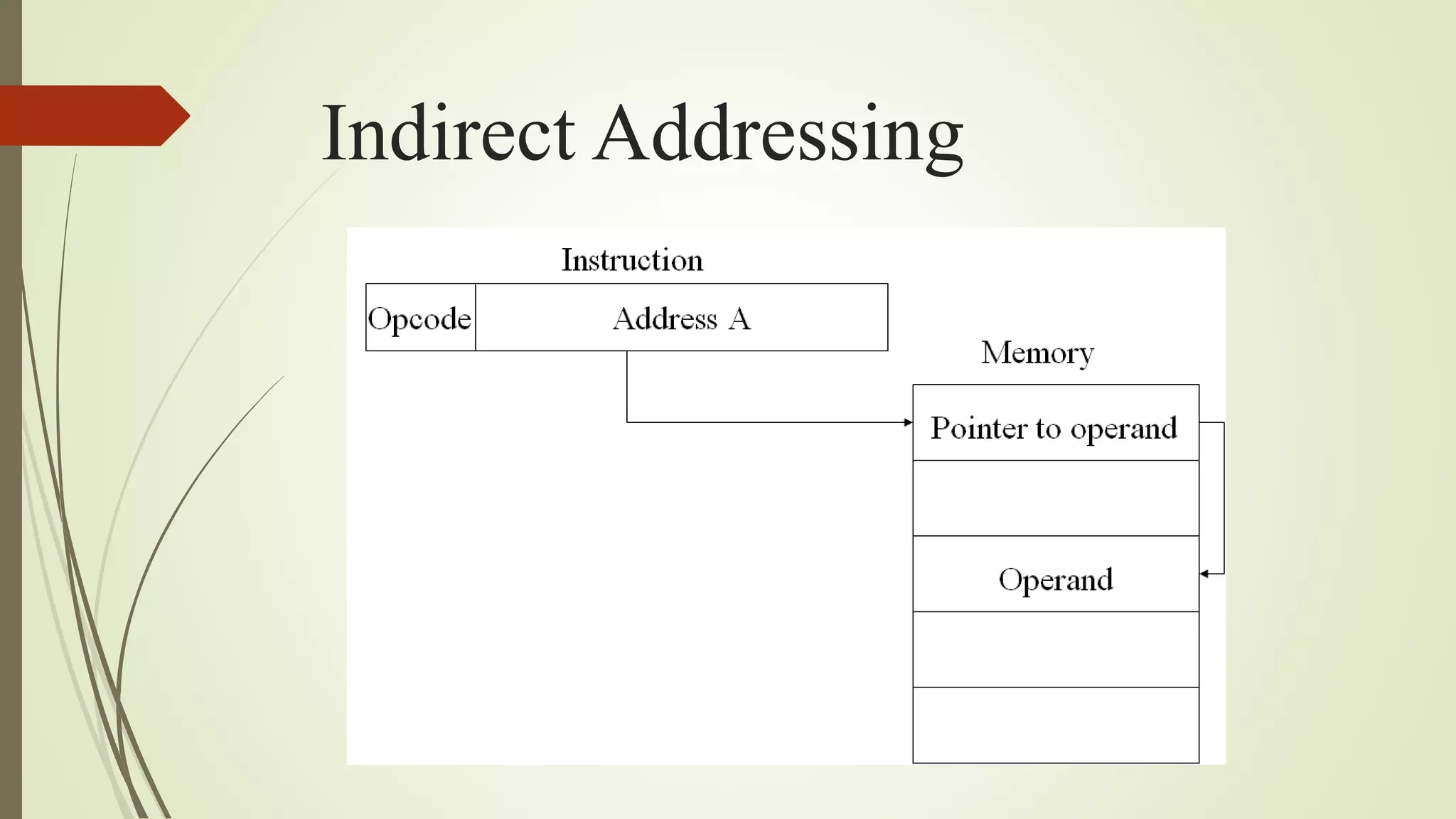 Indirect Addressing

Instruction

Opcode

Address A

Memory

Pointer to operand

Operand